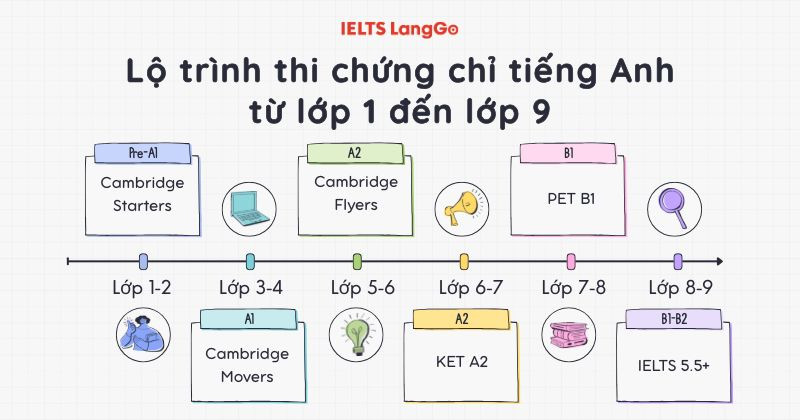 IELTS LangGo

Lộ trình thi chứng chỉ tiếng Anh từ lớp 1 đến lớp 9

Pre-A1
Cambridge Starters

A2
Cambridge Flyers

B1
PET B1

Lớp 1-2
Lớp 3-4
Lớp 5-6
Lớp 6-7
Lớp 7-8
Lớp 8-9

A1
Cambridge Movers

A2
KET A2

B1-B2
IELTS 5.5+